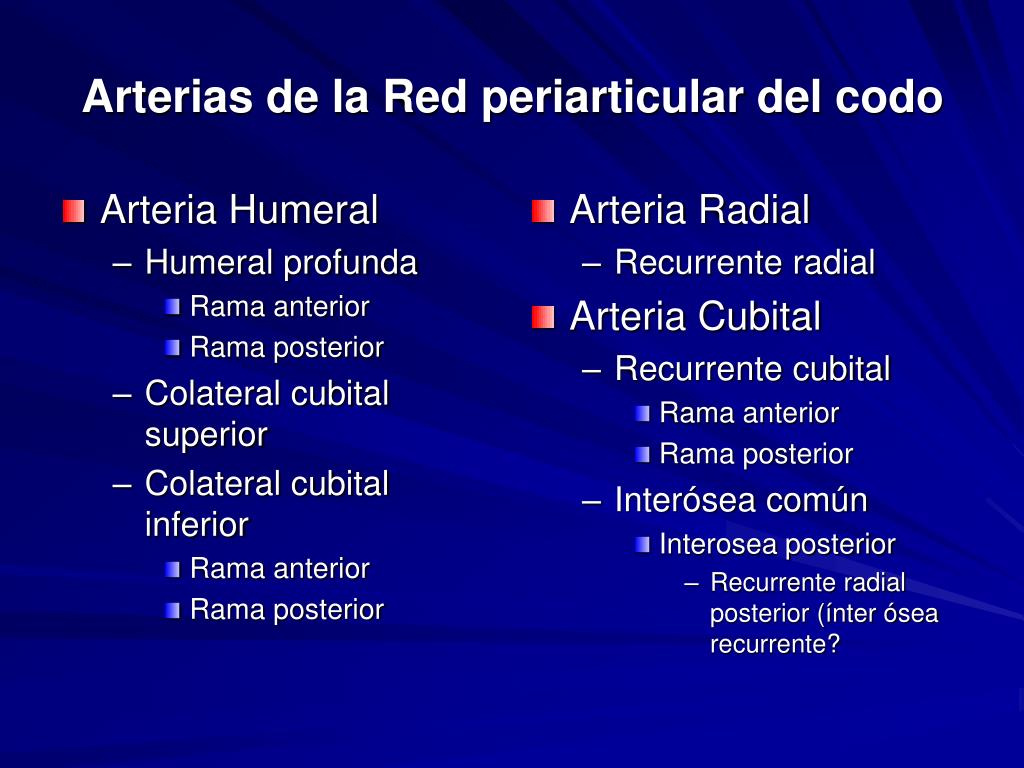 Arterias de la Red periarticular del codo

Arteria Humeral
– Humeral profunda
Rama anterior
Rama posterior
– Colateral cubital superior
– Colateral cubital inferior
Rama anterior
Rama posterior

Arteria Radial
– Recurrente radial
Arteria Cubital
– Recurrente cubital
Rama anterior
Rama posterior
– Interósea común
Interosea posterior
– Recurrente radial posterior (ínter ósea recurrente?